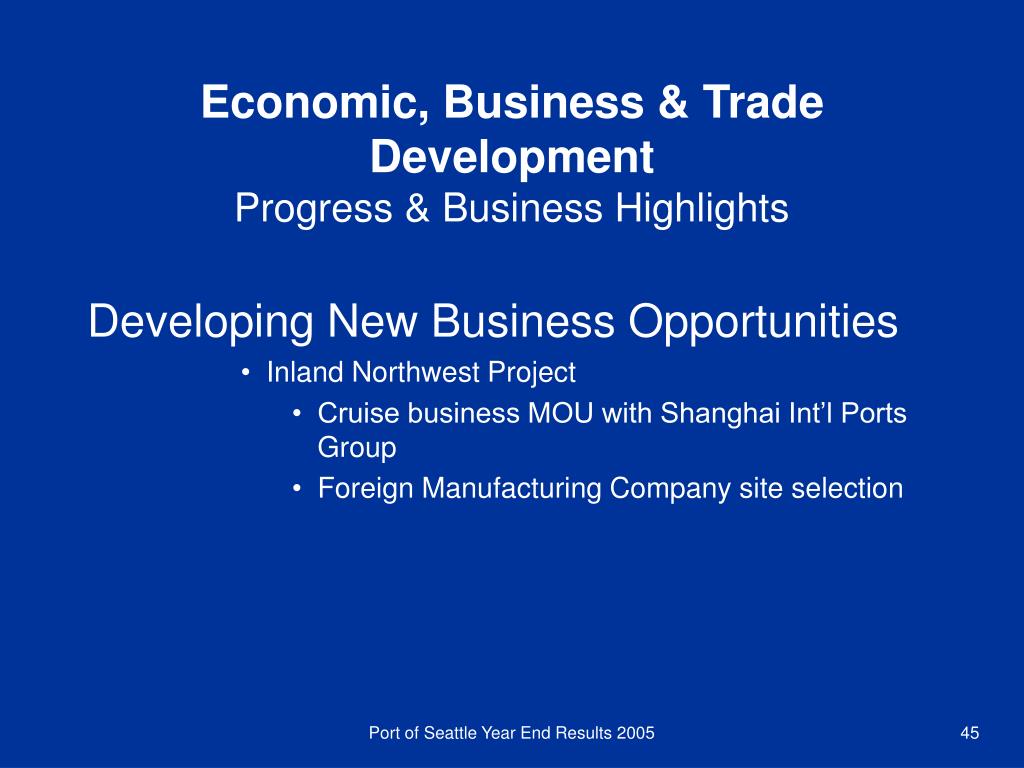 Economic, Business & Trade Development
Progress & Business Highlights

Developing New Business Opportunities

• Inland Northwest Project
• Cruise business MOU with Shanghai Int’l Ports Group
• Foreign Manufacturing Company site selection

Port of Seattle Year End Results 2005

45